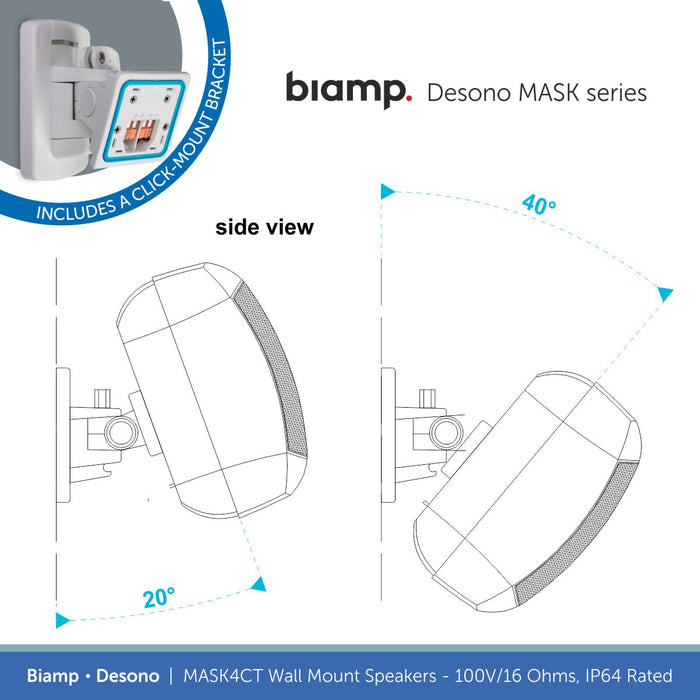 INCLUDES A CLICK-MOUNT BRACKET

biamp. Desono MASK series

side view

40°

20°

Biamp • Desono | MASK4CT Wall Mount Speakers - 100V/16 Ohms, IP64 Rated